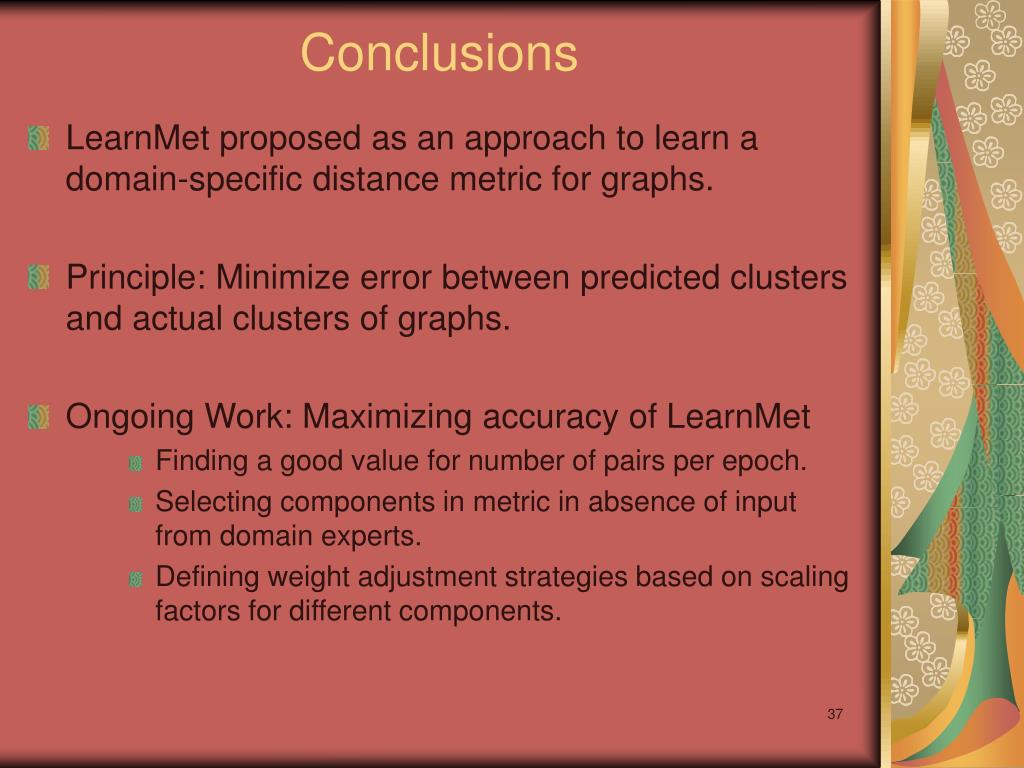 Conclusions

LearnMet proposed as an approach to learn a domain-specific distance metric for graphs.

Principle: Minimize error between predicted clusters and actual clusters of graphs.

Ongoing Work: Maximizing accuracy of LearnMet

Finding a good value for number of pairs per epoch.

Selecting components in metric in absence of input from domain experts.

Defining weight adjustment strategies based on scaling factors for different components.

37